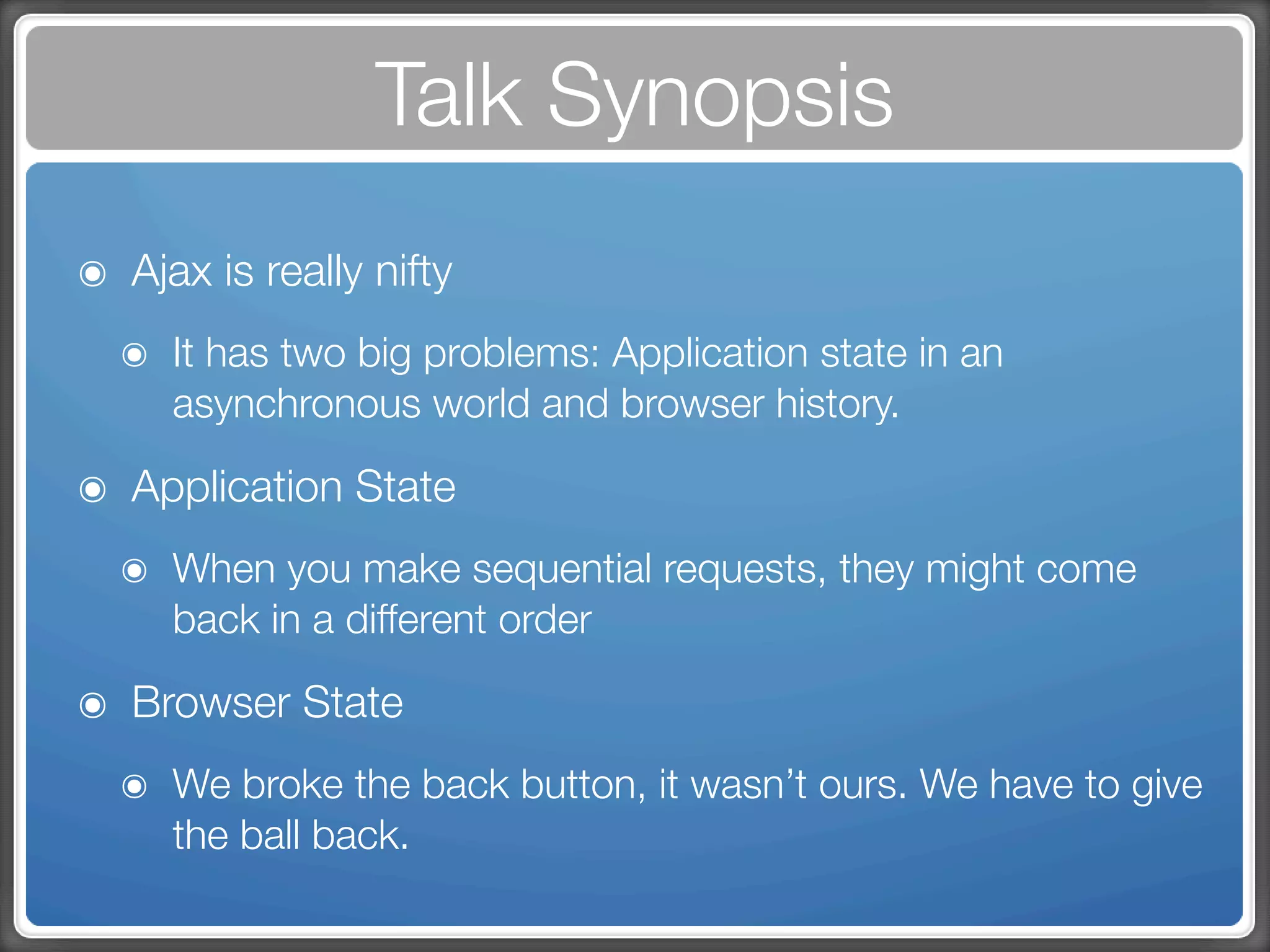 Talk Synopsis

Ajax is really nifty

It has two big problems: Application state in an asynchronous world and browser history.

Application State

When you make sequential requests, they might come back in a different order

Browser State

We broke the back button, it wasn’t ours. We have to give the ball back.